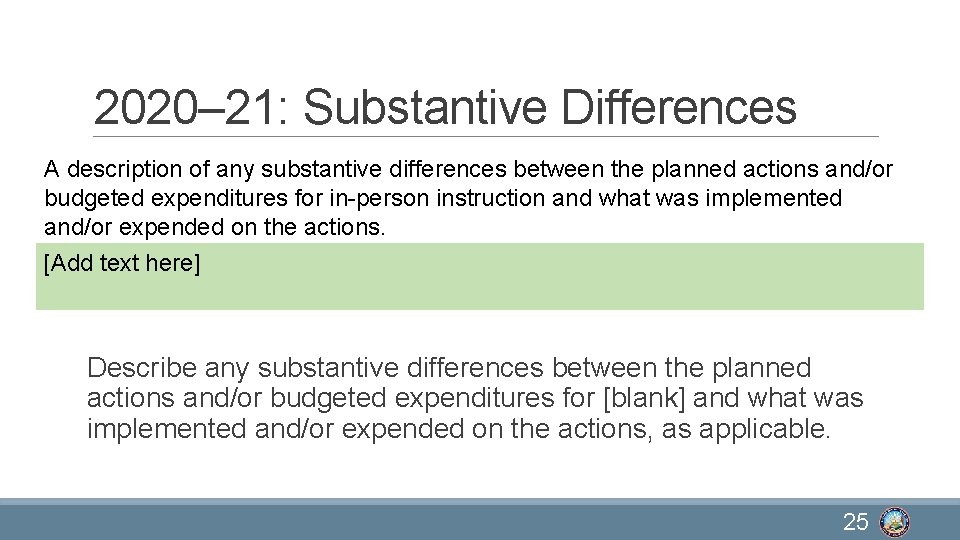 2020–21: Substantive Differences

A description of any substantive differences between the planned actions and/or budgeted expenditures for in-person instruction and what was implemented and/or expended on the actions.

[Add text here]

Describe any substantive differences between the planned actions and/or budgeted expenditures for [blank] and what was implemented and/or expended on the actions, as applicable.

25